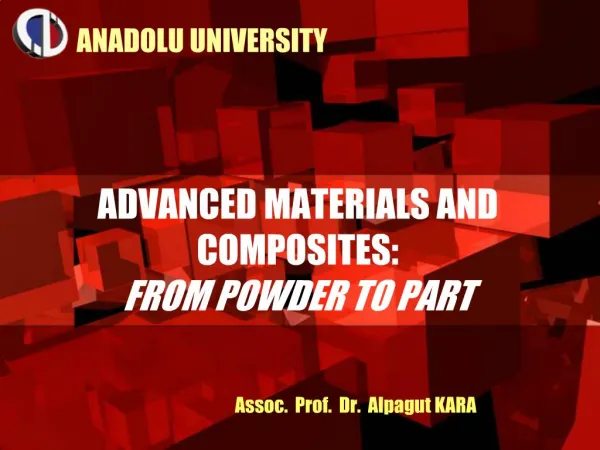 ANADOLU UNIVERSITY

ADVANCED MATERIALS AND COMPOSITES:
FROM POWDER TO PART

Assoc. Prof. Dr. Alpagut KARA